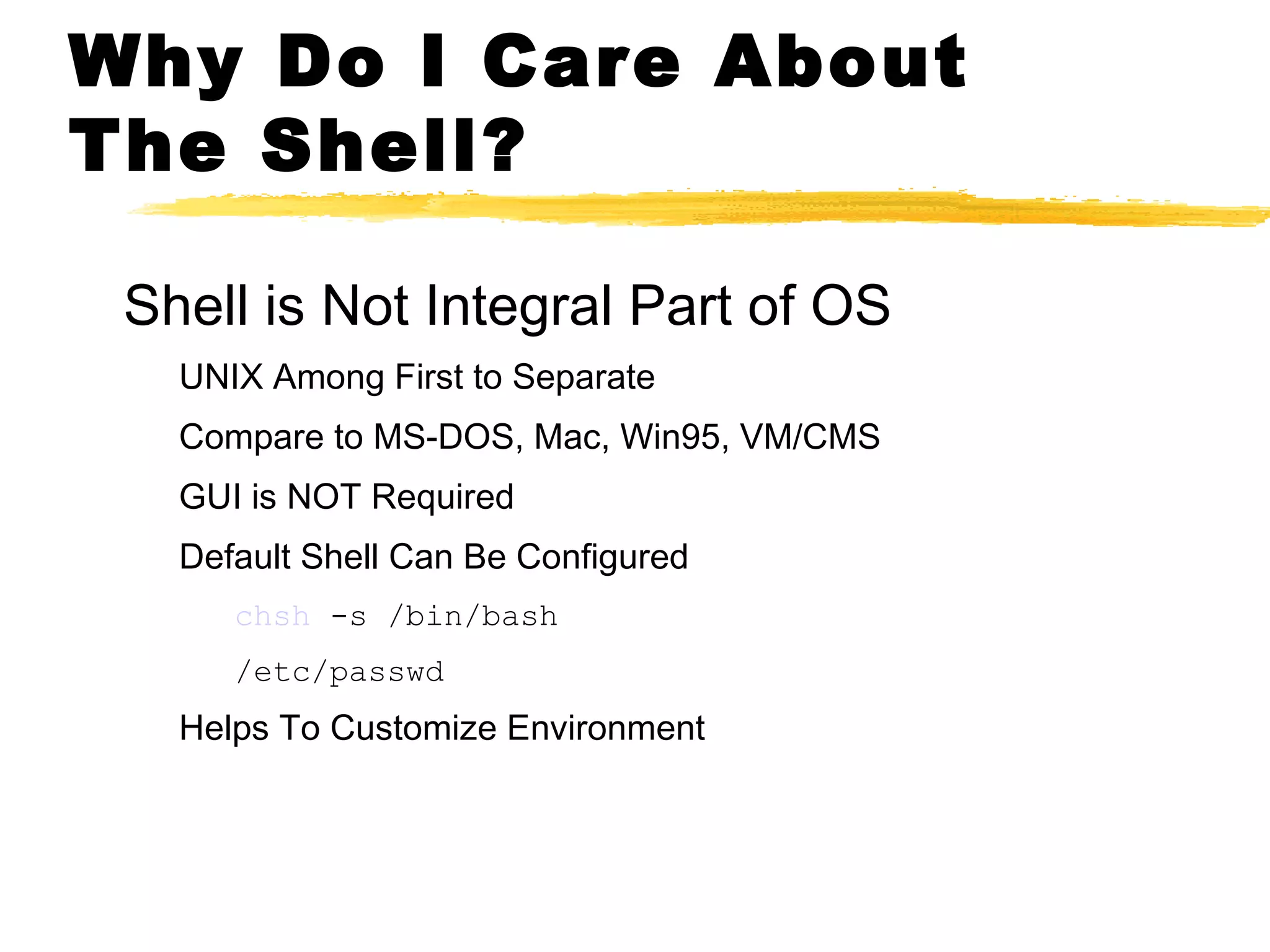 Why Do I Care About The Shell?

Shell is Not Integral Part of OS

UNIX Among First to Separate

Compare to MS-DOS, Mac, Win95, VM/CMS

GUI is NOT Required

Default Shell Can Be Configured

chsh -s /bin/bash

/etc/passwd

Helps To Customize Environment